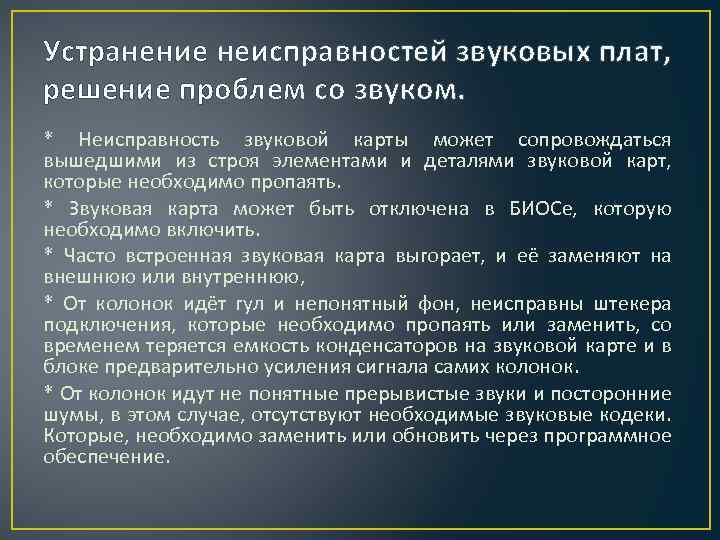 Устранение неисправностей звуковых плат, решение проблем со звуком.

* Неисправность звуковой карты может сопровождаться вышедшими из строя элементами и деталями звуковой карт, которые необходимо пропаять.

* Звуковая карта может быть отключена в БИОСе, которую необходимо включить.

* Часто встроенная звуковая карта выгорает, и её заменяют на внешнюю или внутреннюю,

* От колонок идёт гул и непонятный фон, неисправны штекера подключения, которые необходимо пропаять или заменить, со временем теряется емкость конденсаторов на звуковой карте и в блоке предварительно усиления сигнала самих колонок.

* От колонок идут не понятные прерывистые звуки и посторонние шумы, в этом случае, отсутствуют необходимые звуковые кодеки. Которые, необходимо заменить или обновить через программное обеспечение.